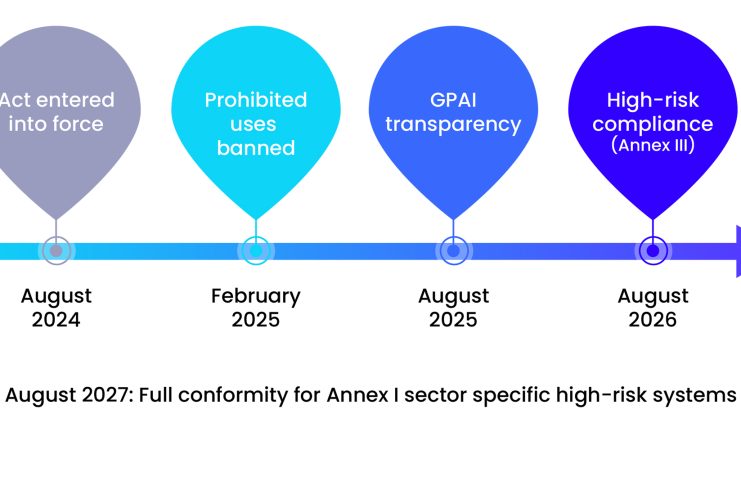 Act entered into force

Prohibited uses banned

GPAI transparency

High-risk compliance (Annex III)

August 2024

February 2025

August 2025

August 2026

August 2027: Full conformity for Annex I sector specific high-risk systems